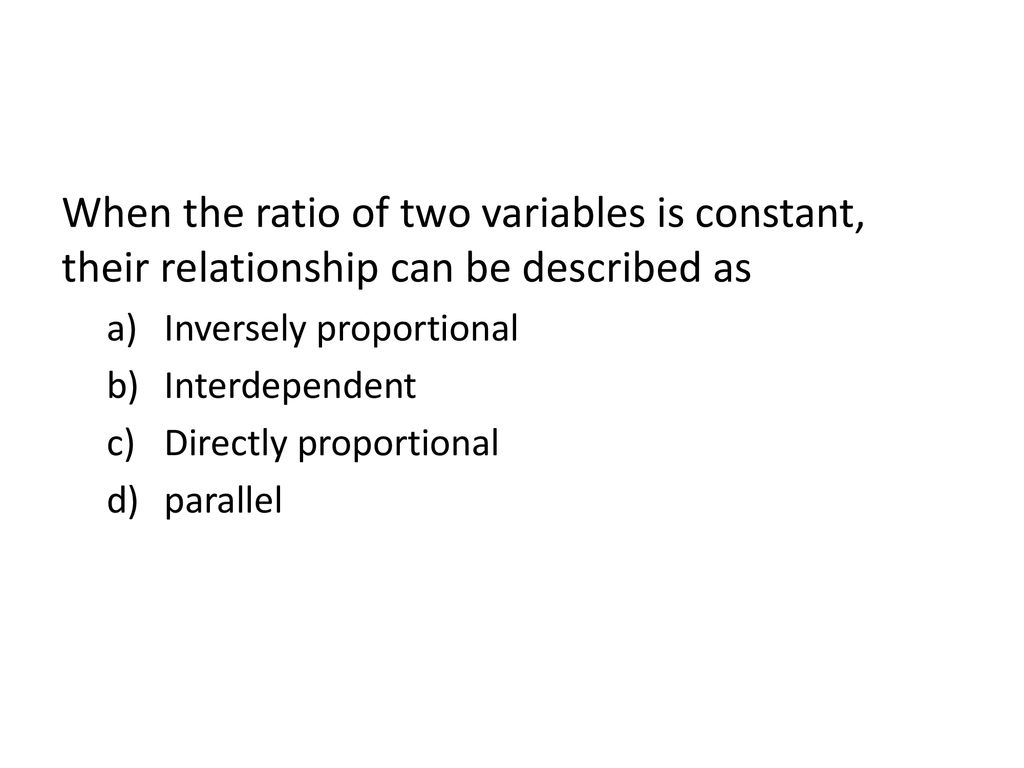 When the ratio of two variables is constant, their relationship can be described as

a) Inversely proportional
b) Interdependent
c) Directly proportional
d) parallel